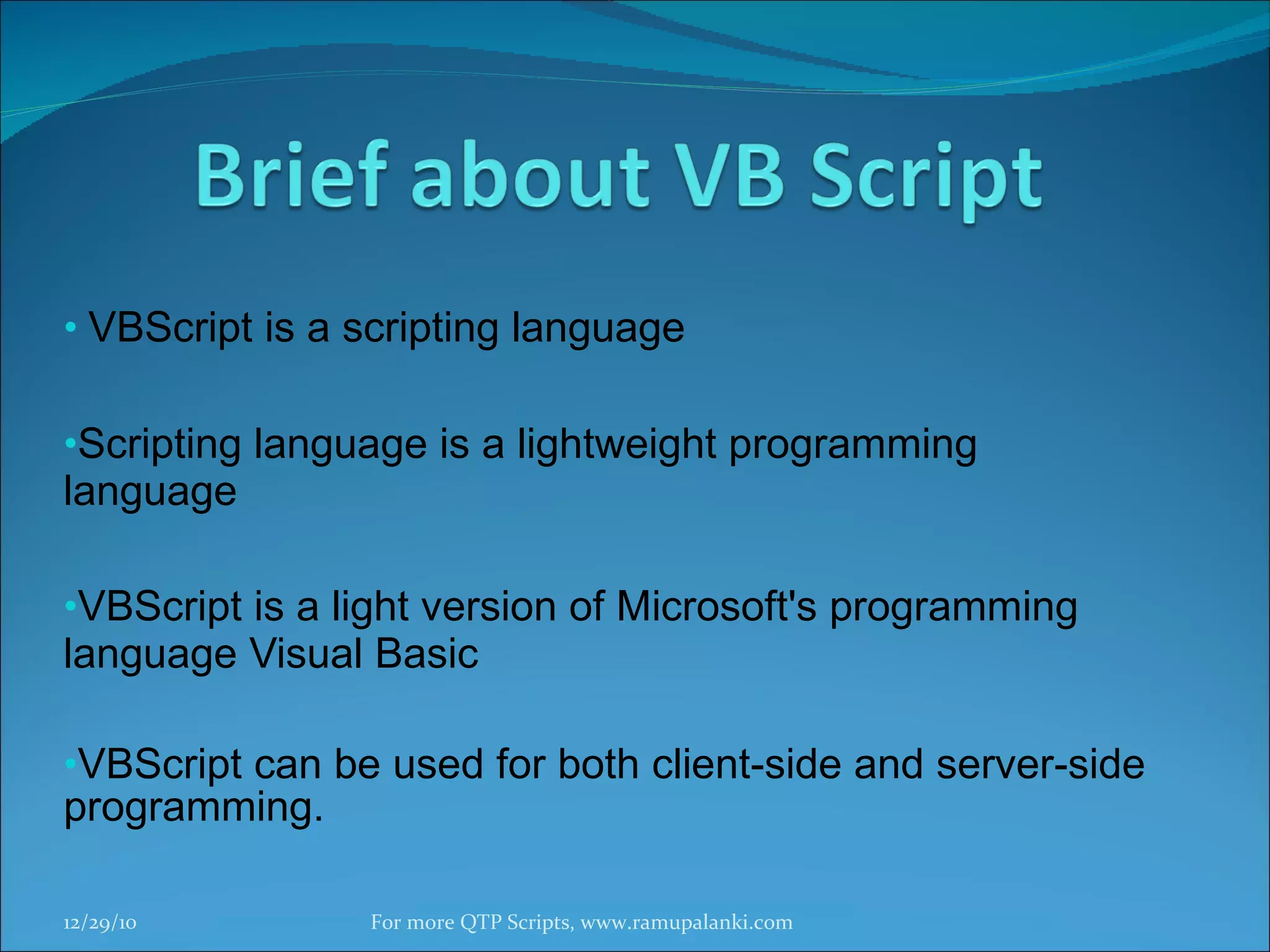 Brief about VB Script

• VBScript is a scripting language

•Scripting language is a lightweight programming language

•VBScript is a light version of Microsoft's programming language Visual Basic

•VBScript can be used for both client-side and server-side programming.

12/29/10

For more QTP Scripts, www.ramupalanki.com